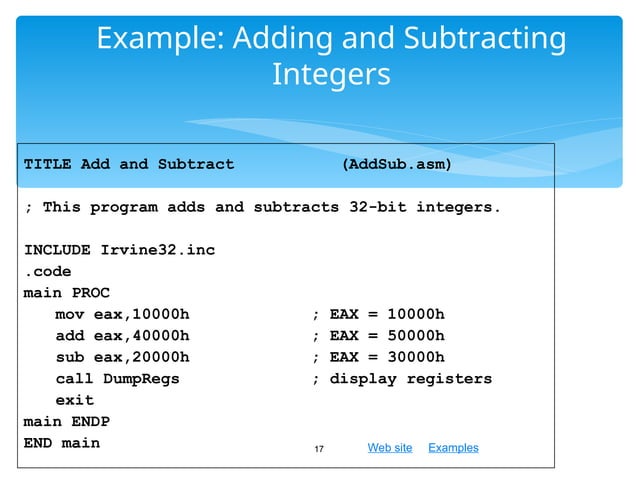 Example: Adding and Subtracting Integers

TITLE Add and Subtract (AddSub.asm)

; This program adds and subtracts 32-bit integers.

INCLUDE Irvine32.inc
.code
main PROC
mov eax,10000h ; EAX = 10000h
add eax,40000h ; EAX = 50000h
sub eax,20000h ; EAX = 30000h
call DumpRegs ; display registers
exit
main ENDP
END main

17 Web site Examples